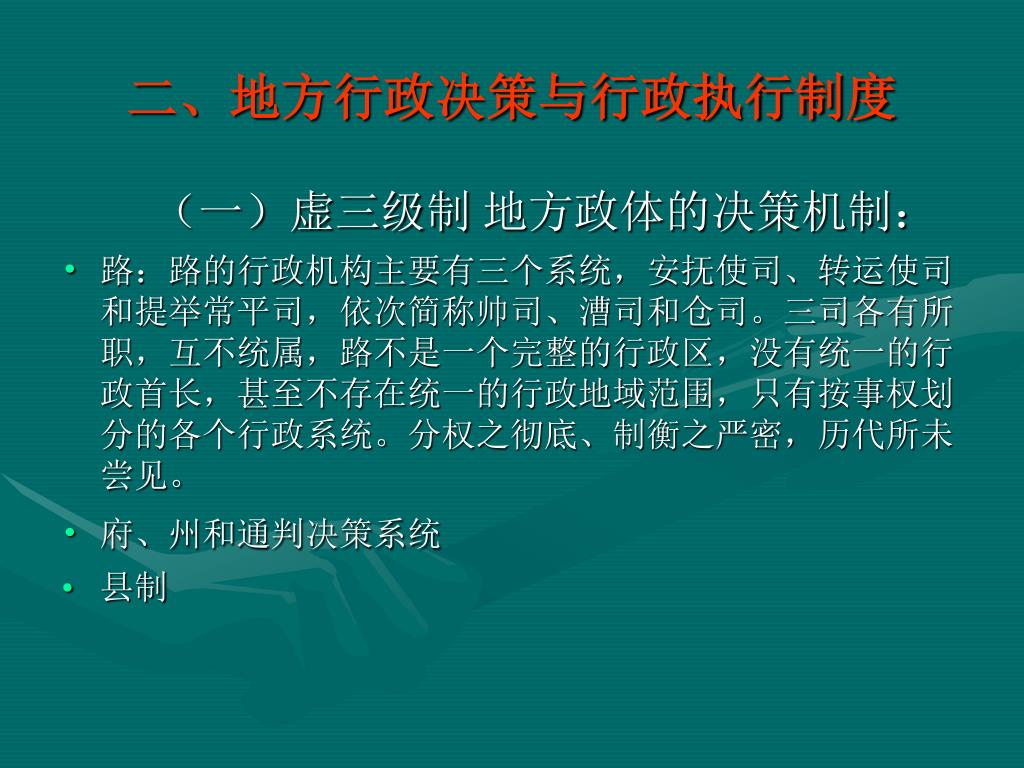 二、地方行政决策与行政执行制度

（一）虚三级制 地方政体的决策机制：

• 路：路的行政机构主要有三个系统，安抚使司、转运使司和提举常平司，依次简称帅司、漕司和仓司。三司各有所职，互不统属，路不是一个完整的行政区，没有统一的行政首长，甚至不存在统一的行政地域范围，只有按事权划分的各个行政系统。分权之彻底、制衡之严密，历代所未尝见。

• 府、州和通判决策系统

• 县制